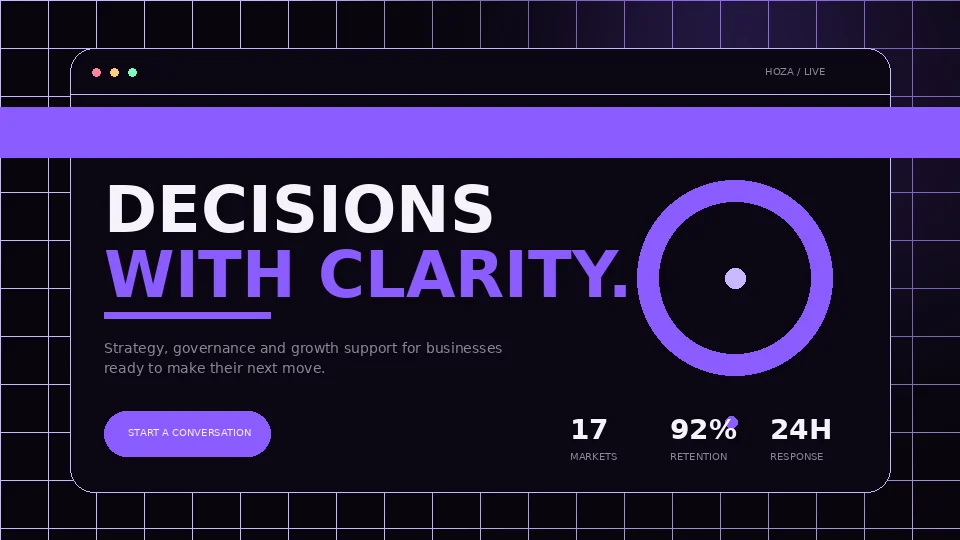 HOZA / LIVE

DECISIONS
WITH CLARITY.

Strategy, governance and growth support for businesses ready to make their next move.

START A CONVERSATION

17
MARKETS

92%
RETENTION

24H
RESPONSE